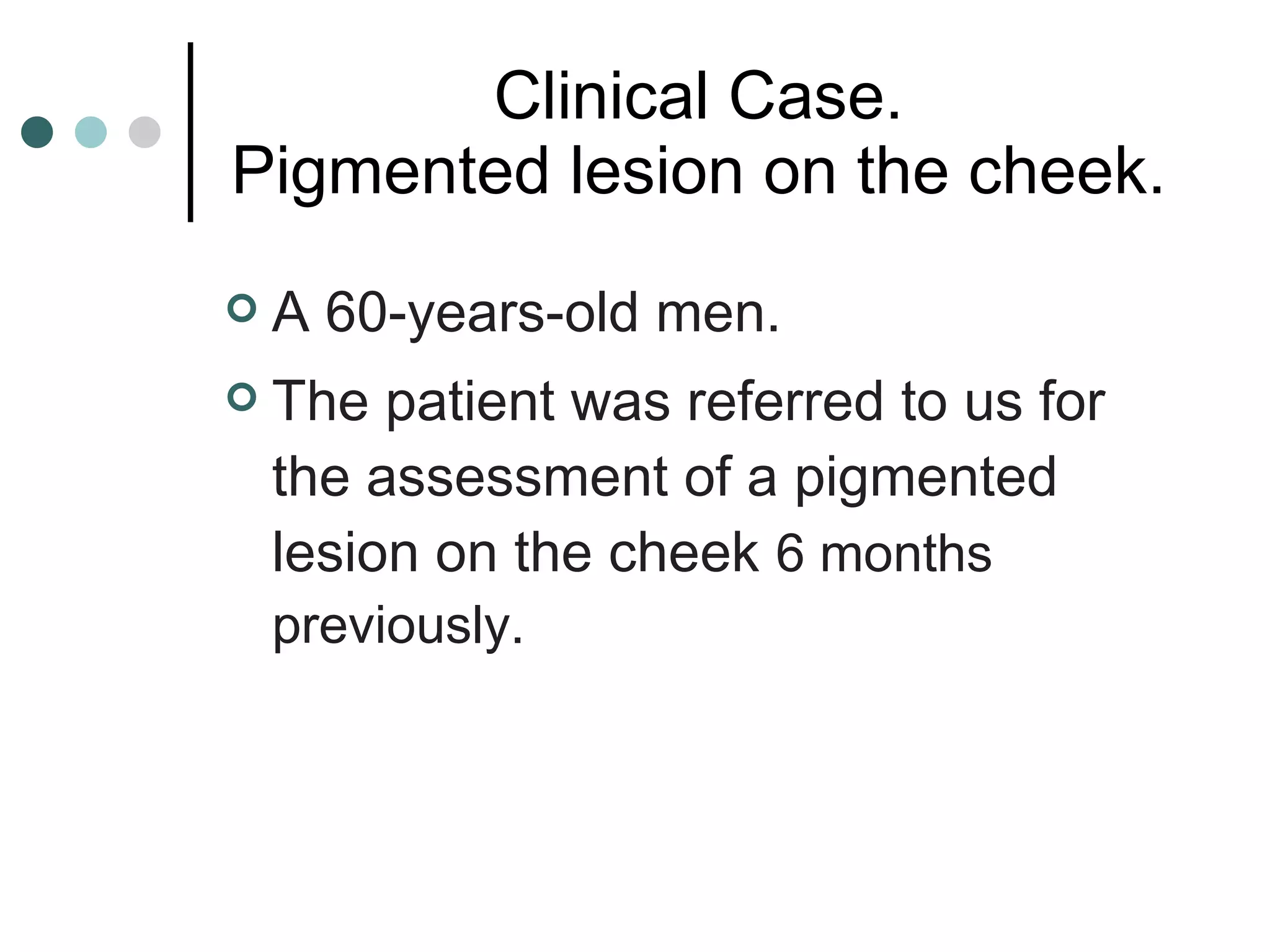 Clinical Case.
Pigmented lesion on the cheek.

A 60-years-old men.

The patient was referred to us for the assessment of a pigmented lesion on the cheek 6 months previously.